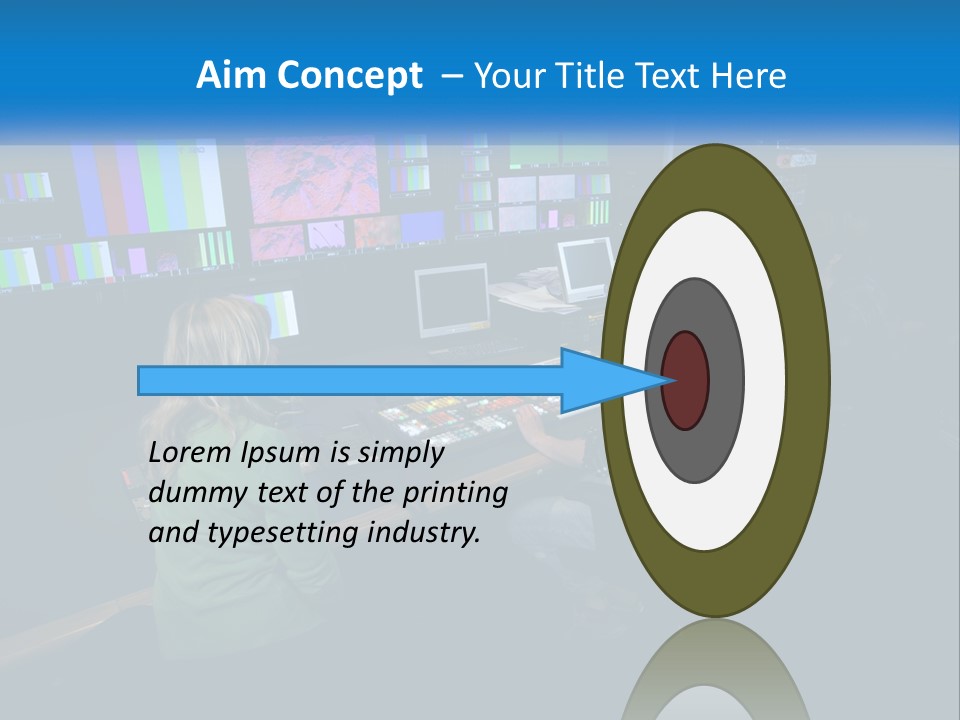 Aim Concept – Your Title Text Here

Lorem Ipsum is simply dummy text of the printing and typesetting industry.